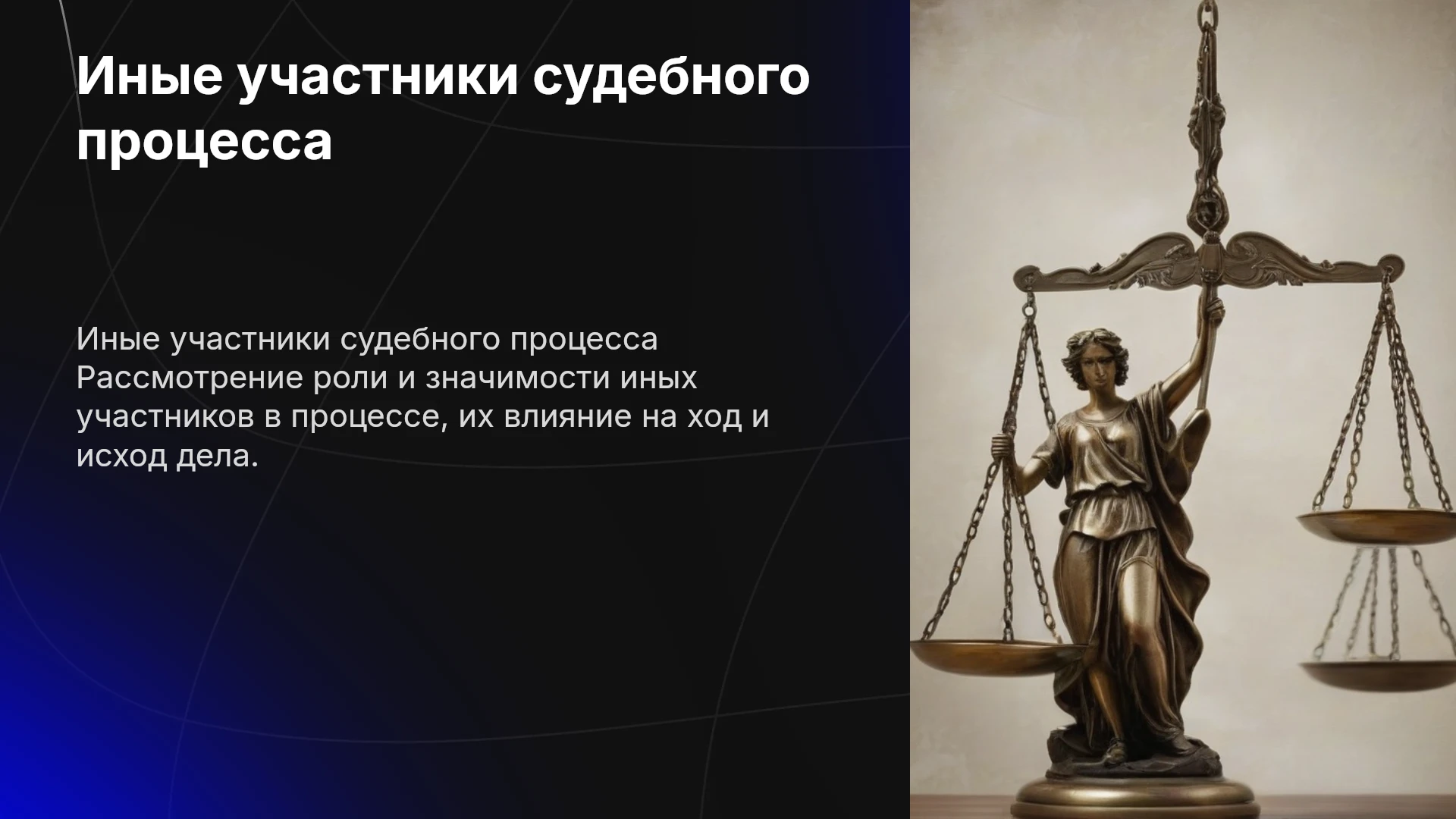 Иные участники судебного процесса

Иные участники судебного процесса Рассмотрение роли и значимости иных участников в процессе, их влияние на ход и исход дела.